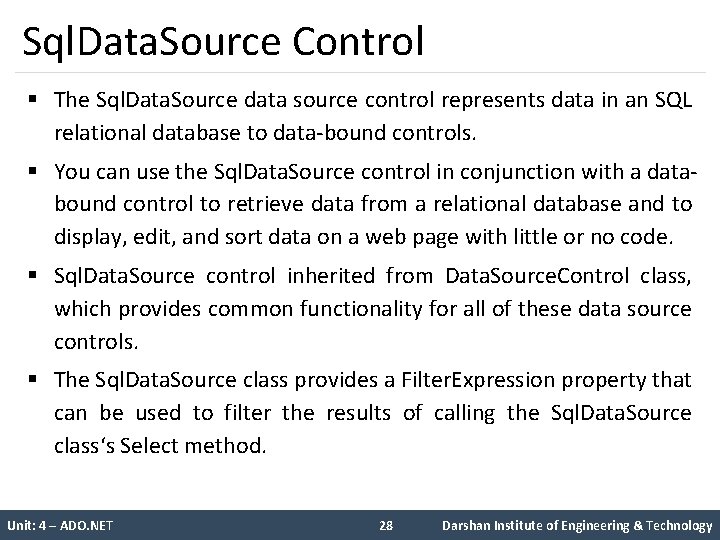 SqlDataSource Control

▪ The SqlDataSource data source control represents data in an SQL relational database to data-bound controls.

▪ You can use the SqlDataSource control in conjunction with a data-bound control to retrieve data from a relational database and to display, edit, and sort data on a web page with little or no code.

▪ SqlDataSource control inherited from DataSourceControl class, which provides common functionality for all of these data source controls.

▪ The SqlDataSource class provides a FilterExpression property that can be used to filter the results of calling the SqlDataSource class's Select method.

Unit: 4 – ADO.NET 28 Darshan Institute of Engineering & Technology